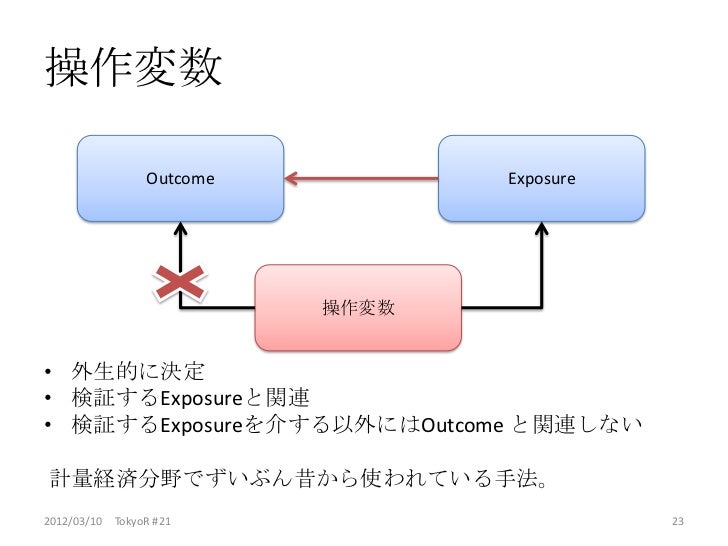 操作変数

Outcome

Exposure

操作変数

• 外生的に決定
• 検証するExposureと関連
• 検証するExposureを介する以外にはOutcome と関連しない

計量経済分野でずいぶん昔から使われている手法。

2012/03/10 TokyoR #21

23